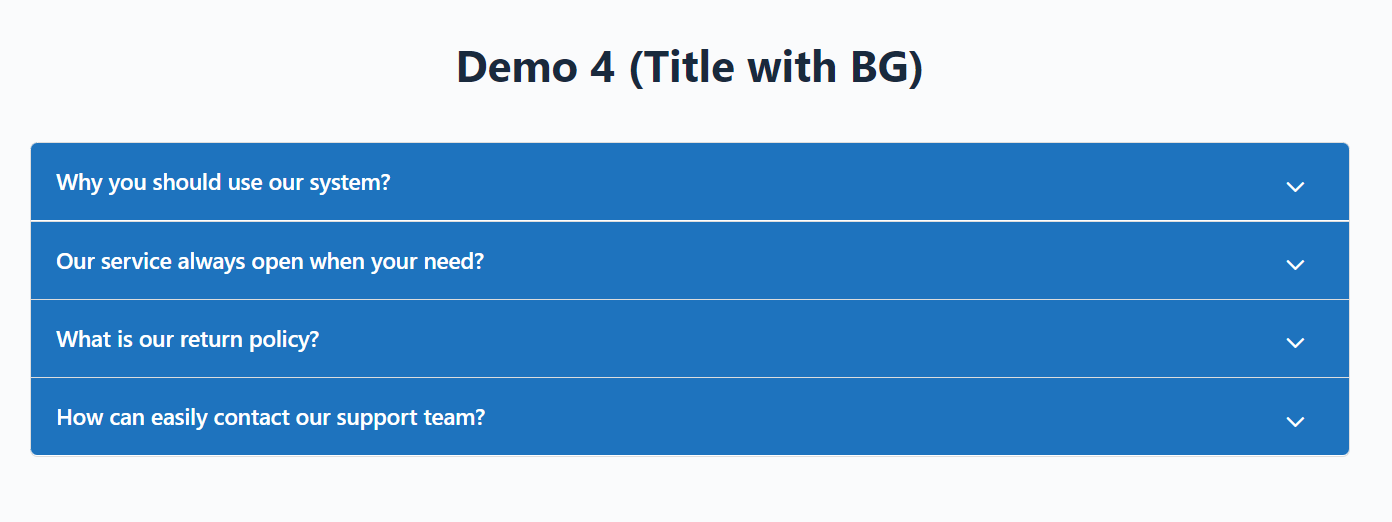 Demo 4 (Title with BG)

Why you should use our system?

Our service always open when your need?

What is our return policy?

How can easily contact our support team?